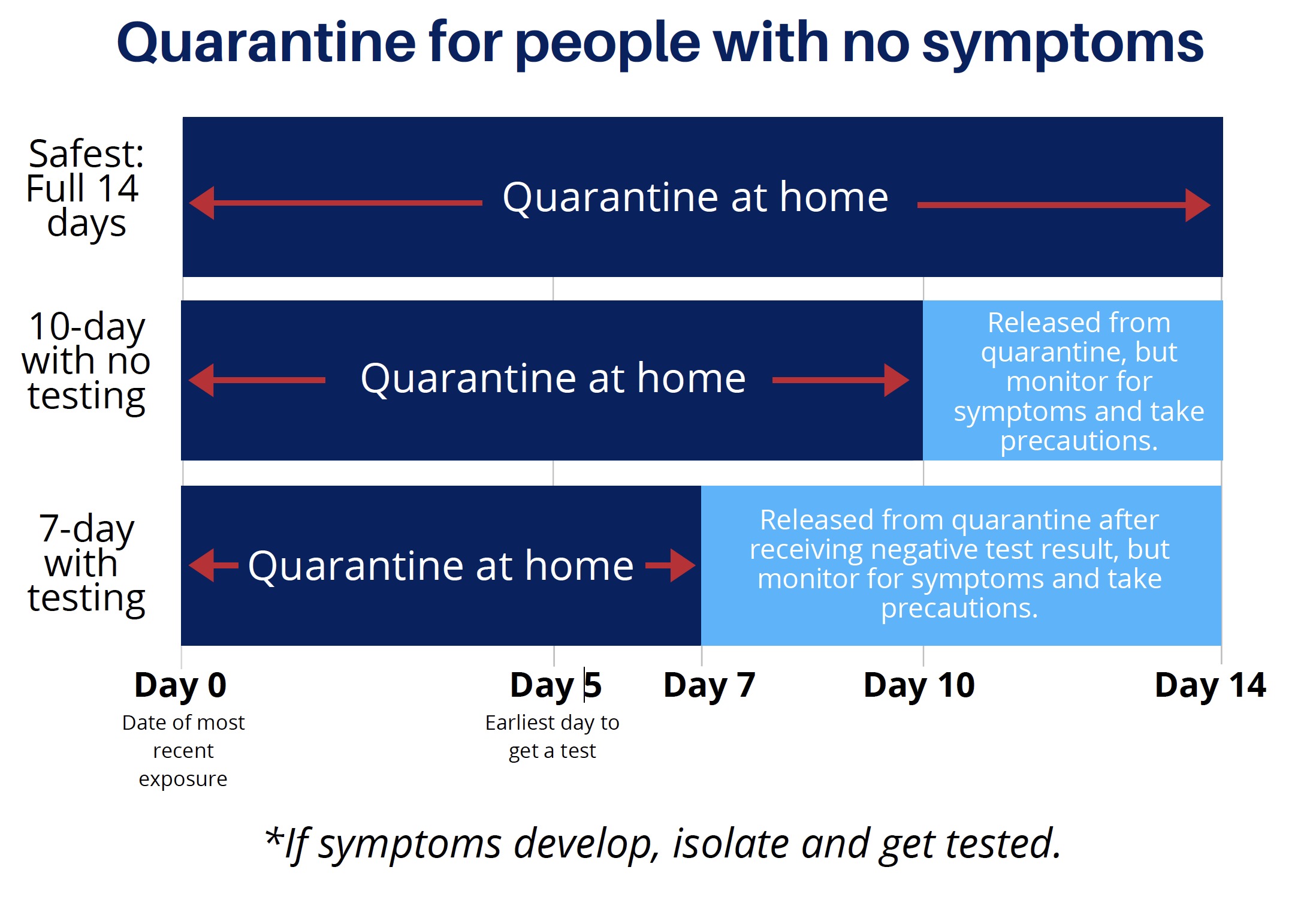 Quarantine for people with no symptoms

Safest: Full 14 days

Quarantine at home

10-day with no testing

Quarantine at home

Released from quarantine, but monitor for symptoms and take precautions.

7-day with testing

Quarantine at home

Released from quarantine after receiving negative test result, but monitor for symptoms and take precautions.

Day 0
Date of most recent exposure

Day 5
Earliest day to get a test

Day 7

Day 10

Day 14

*If symptoms develop, isolate and get tested.